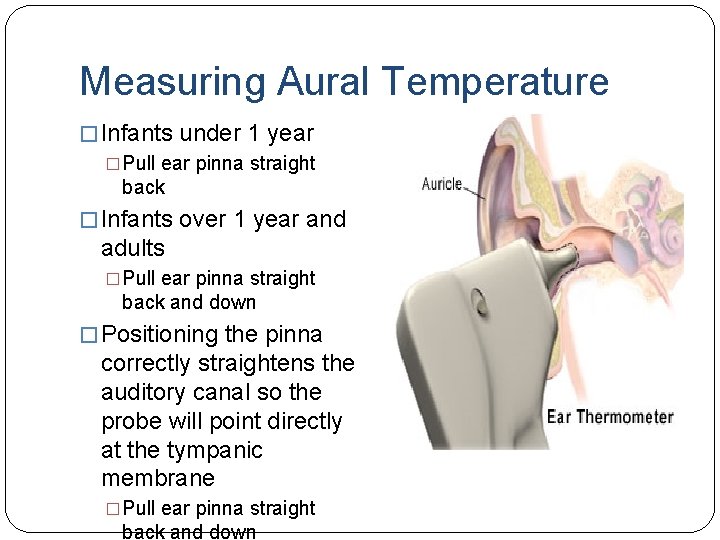 Measuring Aural Temperature

□ Infants under 1 year

□ Pull ear pinna straight back

□ Infants over 1 year and adults

□ Pull ear pinna straight back and down

□ Positioning the pinna correctly straightens the auditory canal so the probe will point directly at the tympanic membrane

□ Pull ear pinna straight back and down

Auricle

Ear Thermometer